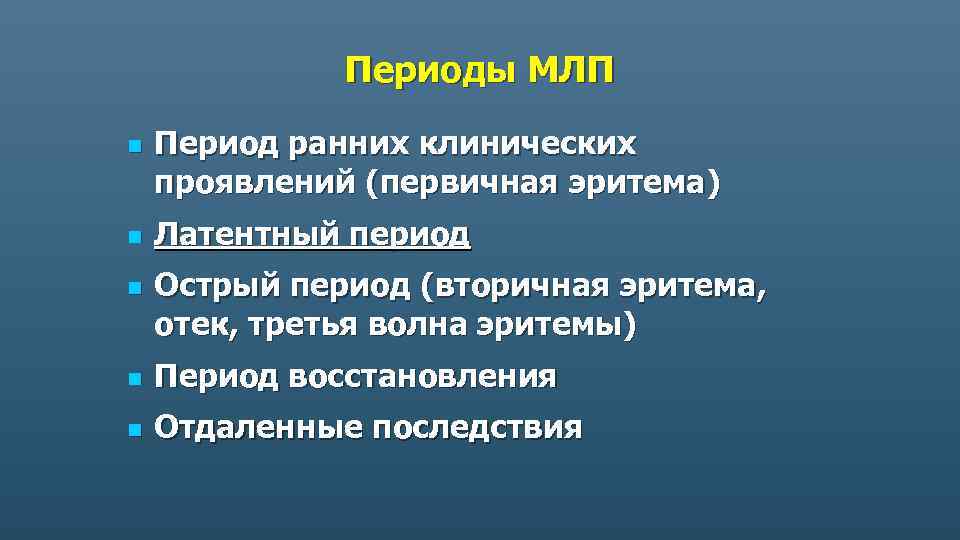 Периоды МЛП

- Период ранних клинических проявлений (первичная эритема)
- Латентный период
- Острый период (вторичная эритема, отек, третья волна эритемы)
- Период восстановления
- Отдаленные последствия